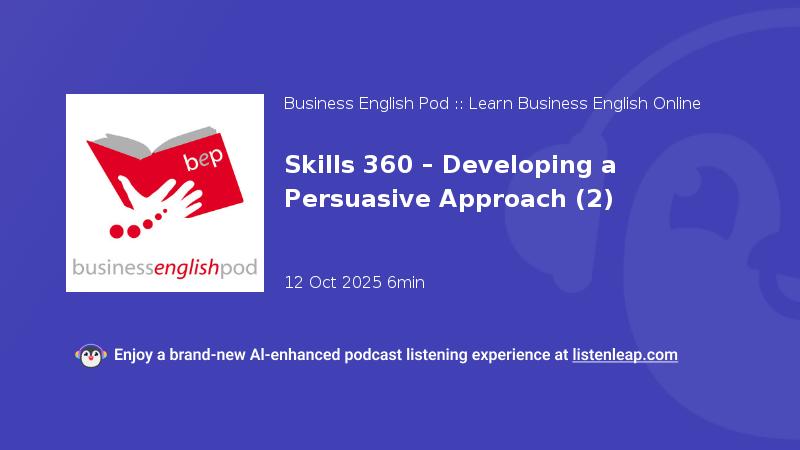 bep

businessenglishpod

Business English Pod :: Learn Business English Online

Skills 360 – Developing a Persuasive Approach (2)

12 Oct 2025 6min

Enjoy a brand-new AI-enhanced podcast listening experience at listenleap.com